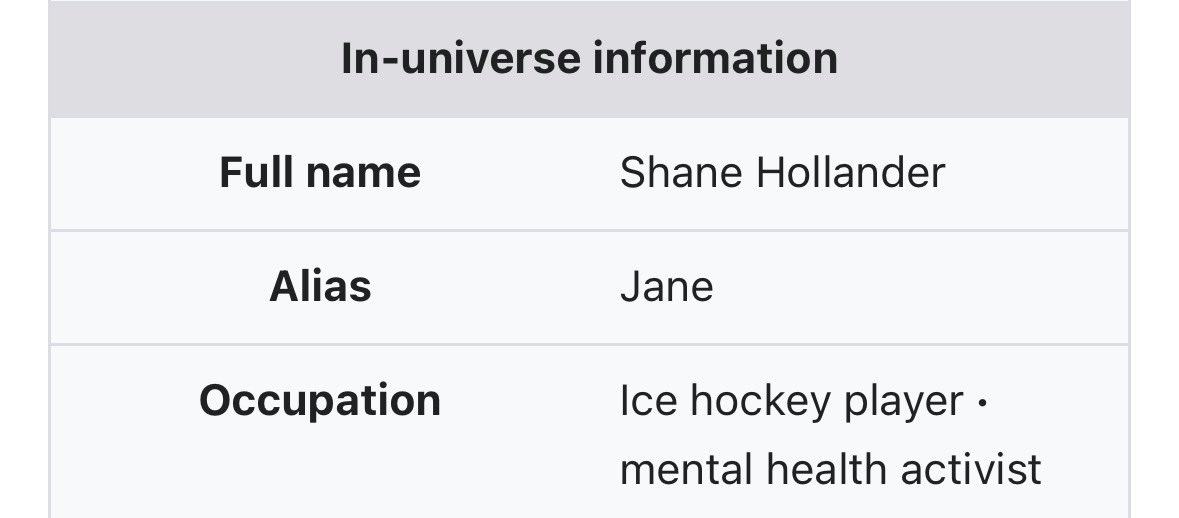 | In-universe information | |
|---|---|
| **Full name** | Shane Hollander |
| **Alias** | Jane |
| **Occupation** | Ice hockey player · mental health activist |